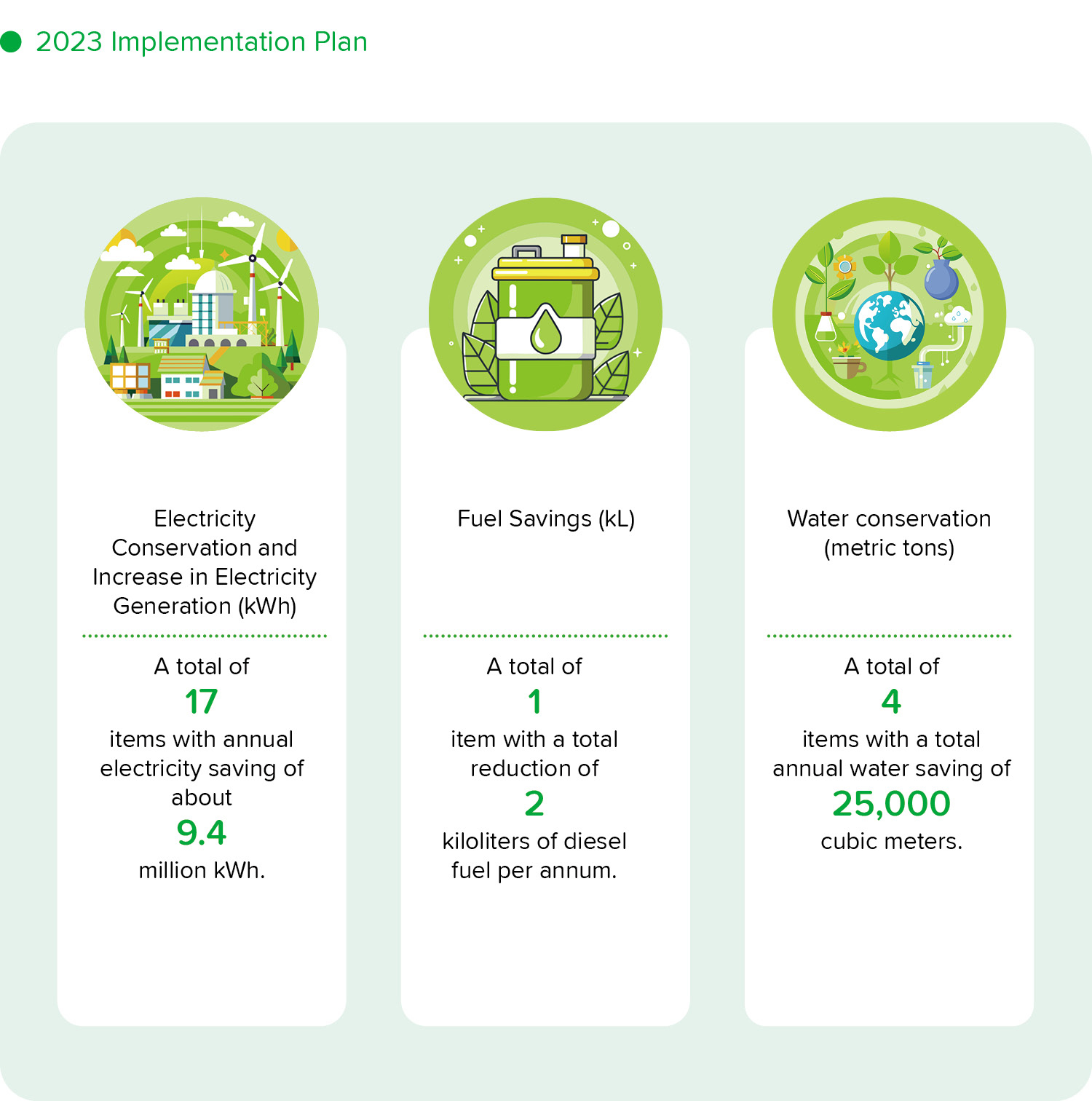 2023 Implementation Plan

Electricity Conservation and Increase in Electricity Generation (kWh)

A total of
17
items with annual electricity saving of about
9.4
million kWh.

Fuel Savings (kL)

A total of
1
item with a total reduction of
2
kiloliters of diesel fuel per annum.

Water conservation (metric tons)

A total of
4
items with a total annual water saving of
25,000
cubic meters.